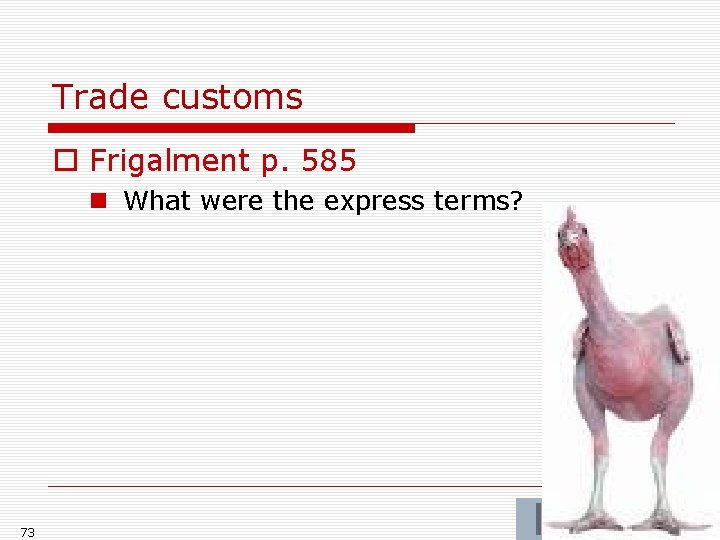 Trade customs

Frigalment p. 585

What were the express terms?

73